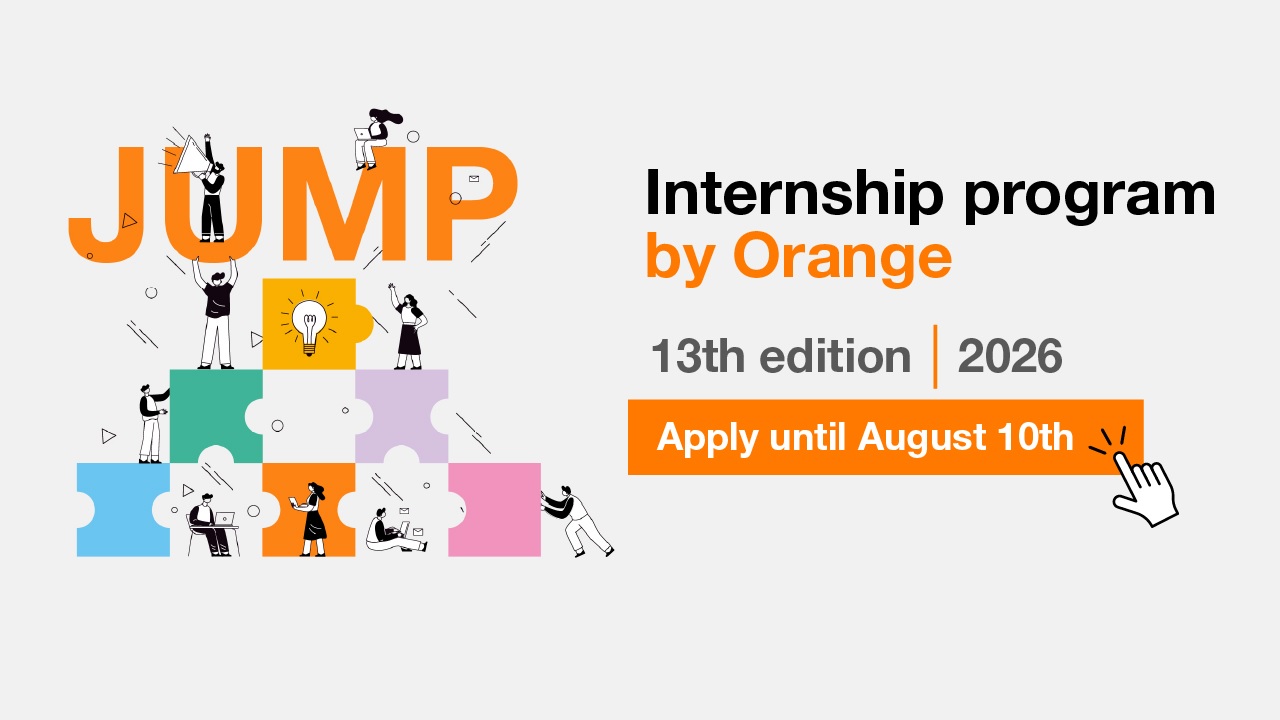 JUMP

Internship program
by Orange

13th edition | 2026

Apply until August 10th